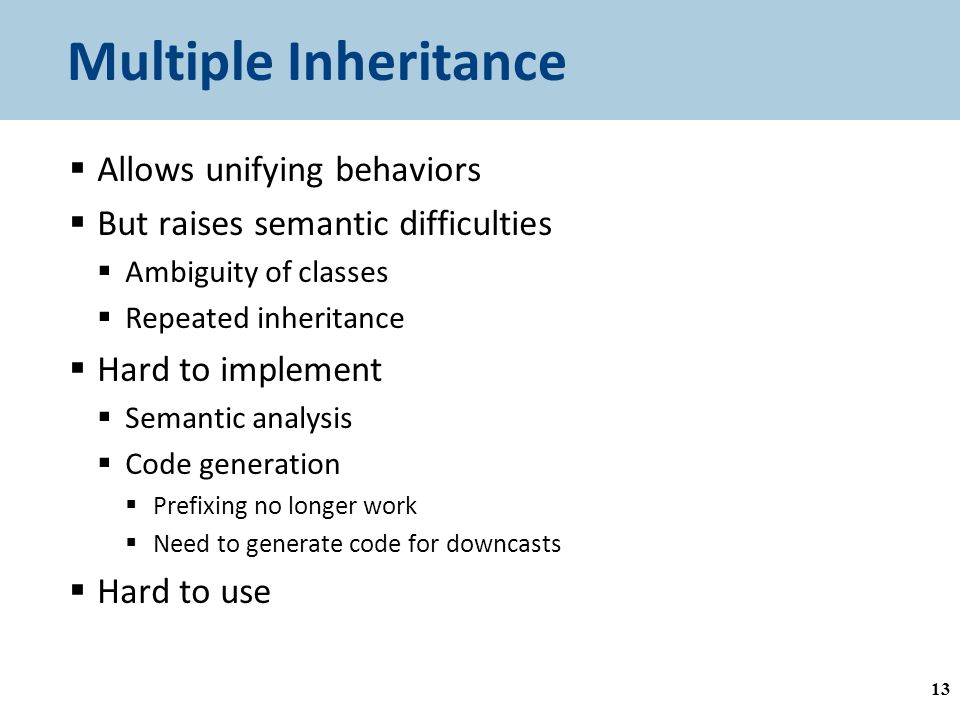 Multiple Inheritance

▪ Allows unifying behaviors
▪ But raises semantic difficulties
  ▪ Ambiguity of classes
  ▪ Repeated inheritance
▪ Hard to implement
  ▪ Semantic analysis
  ▪ Code generation
    ▪ Prefixing no longer work
    ▪ Need to generate code for downcasts
▪ Hard to use

13